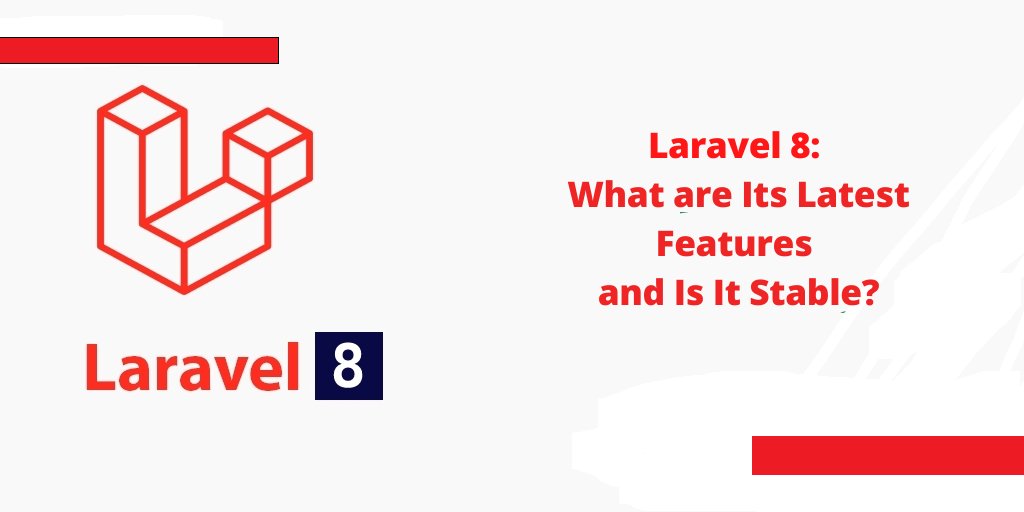 Laravel 8

Laravel 8:
What are Its Latest Features
and Is It Stable?